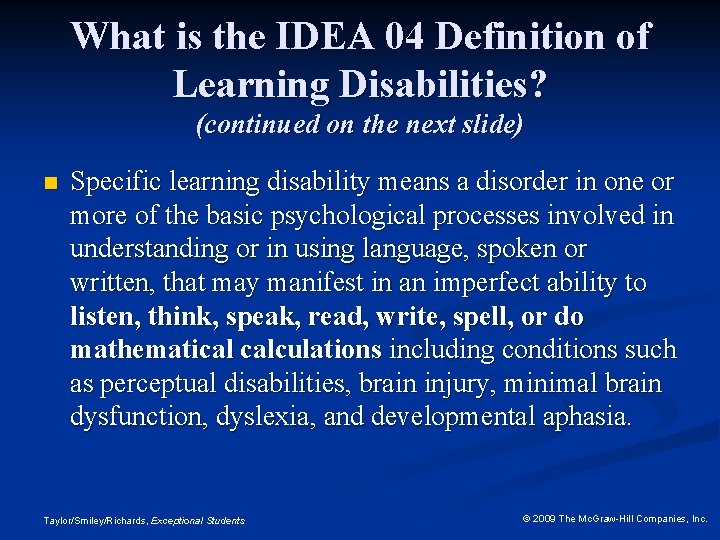 What is the IDEA 04 Definition of Learning Disabilities?
(continued on the next slide)

Specific learning disability means a disorder in one or more of the basic psychological processes involved in understanding or in using language, spoken or written, that may manifest in an imperfect ability to listen, think, speak, read, write, spell, or do mathematical calculations including conditions such as perceptual disabilities, brain injury, minimal brain dysfunction, dyslexia, and developmental aphasia.

Taylor/Smiley/Richards, Exceptional Students

© 2009 The McGraw-Hill Companies, Inc.